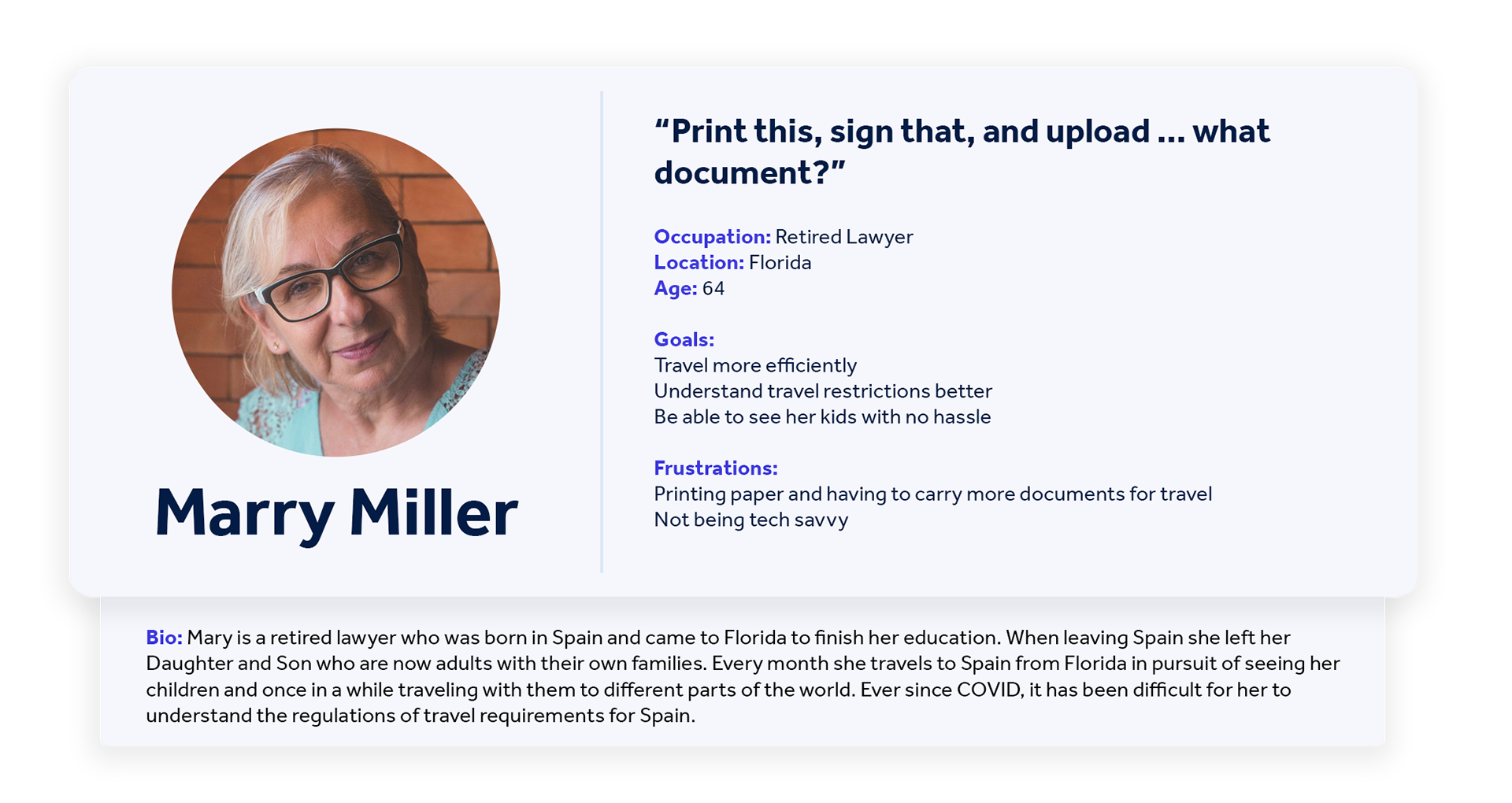 Marry Miller

“Print this, sign that, and upload ... what document?”

Occupation: Retired Lawyer
Location: Florida
Age: 64

Goals:
Travel more efficiently
Understand travel restrictions better
Be able to see her kids with no hassle

Frustrations:
Printing paper and having to carry more documents for travel
Not being tech savvy

Bio: Mary is a retired lawyer who was born in Spain and came to Florida to finish her education. When leaving Spain she left her Daughter and Son who are now adults with their own families. Every month she travels to Spain from Florida in pursuit of seeing her children and once in a while traveling with them to different parts of the world. Ever since COVID, it has been difficult for her to understand the regulations of travel requirements for Spain.